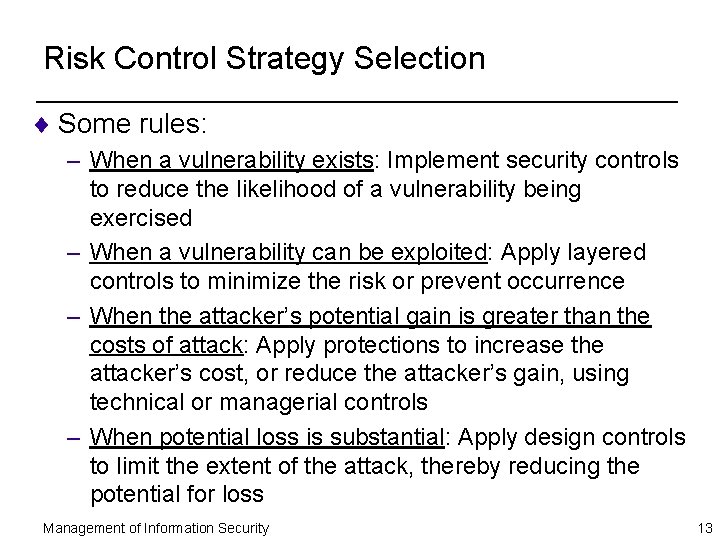 Risk Control Strategy Selection

♦ Some rules:

– When a vulnerability exists: Implement security controls to reduce the likelihood of a vulnerability being exercised

– When a vulnerability can be exploited: Apply layered controls to minimize the risk or prevent occurrence

– When the attacker's potential gain is greater than the costs of attack: Apply protections to increase the attacker's cost, or reduce the attacker's gain, using technical or managerial controls

– When potential loss is substantial: Apply design controls to limit the extent of the attack, thereby reducing the potential for loss

Management of Information Security

13